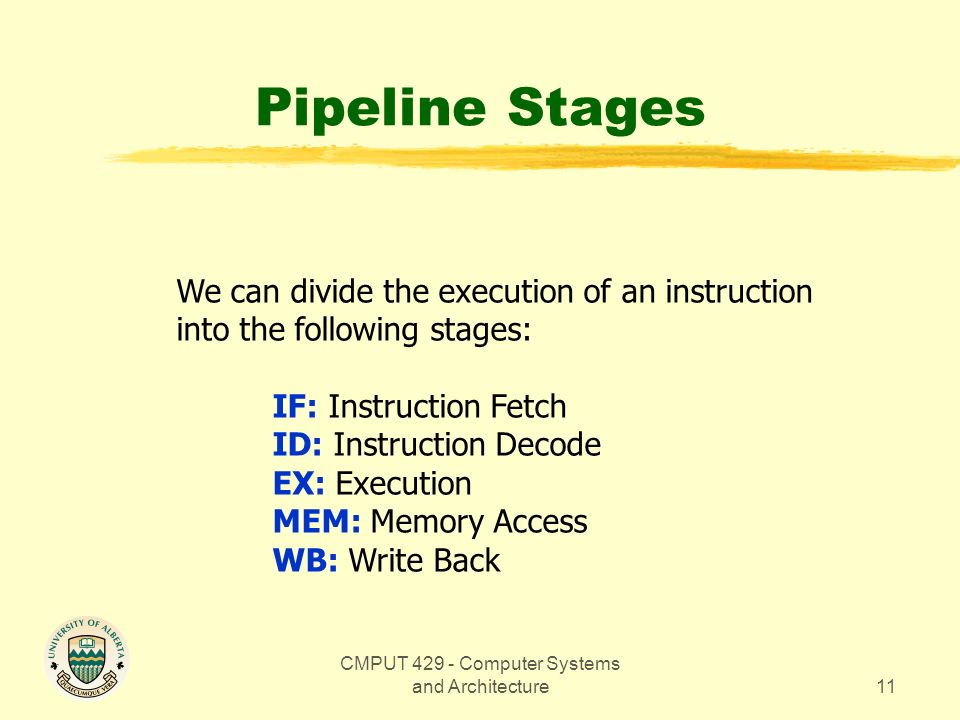 Pipeline Stages

We can divide the execution of an instruction into the following stages:

IF: Instruction Fetch
ID: Instruction Decode
EX: Execution
MEM: Memory Access
WB: Write Back

UNIVERSITY OF ALBERTA
QUAECUMQUE VERA

CMPUT 429 - Computer Systems and Architecture

11